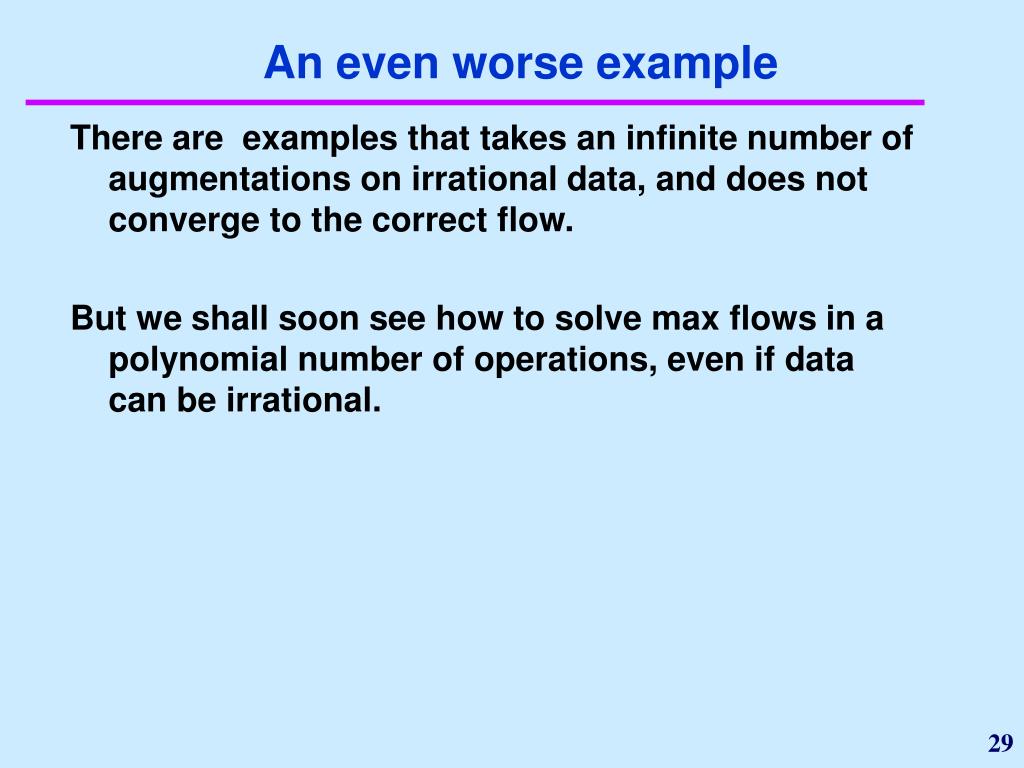 An even worse example

There are  examples that takes an infinite number of augmentations on irrational data, and does not converge to the correct flow.

But we shall soon see how to solve max flows in a polynomial number of operations, even if data can be irrational.

29